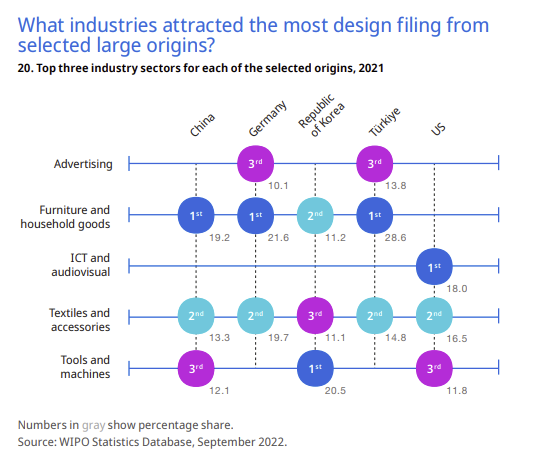 What industries attracted the most design filing from selected large origins?

20. Top three industry sectors for each of the selected origins, 2021

|  | China | Germany | Republic of Korea | Türkiye | US |
|---|---|---|---|---|---|
| Advertising |  | 3rd 10.1 |  | 3rd 13.8 |  |
| Furniture and household goods | 1st 19.2 | 1st 21.6 | 2nd 11.2 | 1st 28.6 |  |
| ICT and audiovisual |  |  |  |  | 1st 18.0 |
| Textiles and accessories | 2nd 13.3 | 2nd 19.7 | 3rd 11.1 | 2nd 14.8 | 2nd 16.5 |
| Tools and machines | 3rd 12.1 |  | 1st 20.5 |  | 3rd 11.8 |

Numbers in gray show percentage share.
Source: WIPO Statistics Database, September 2022.